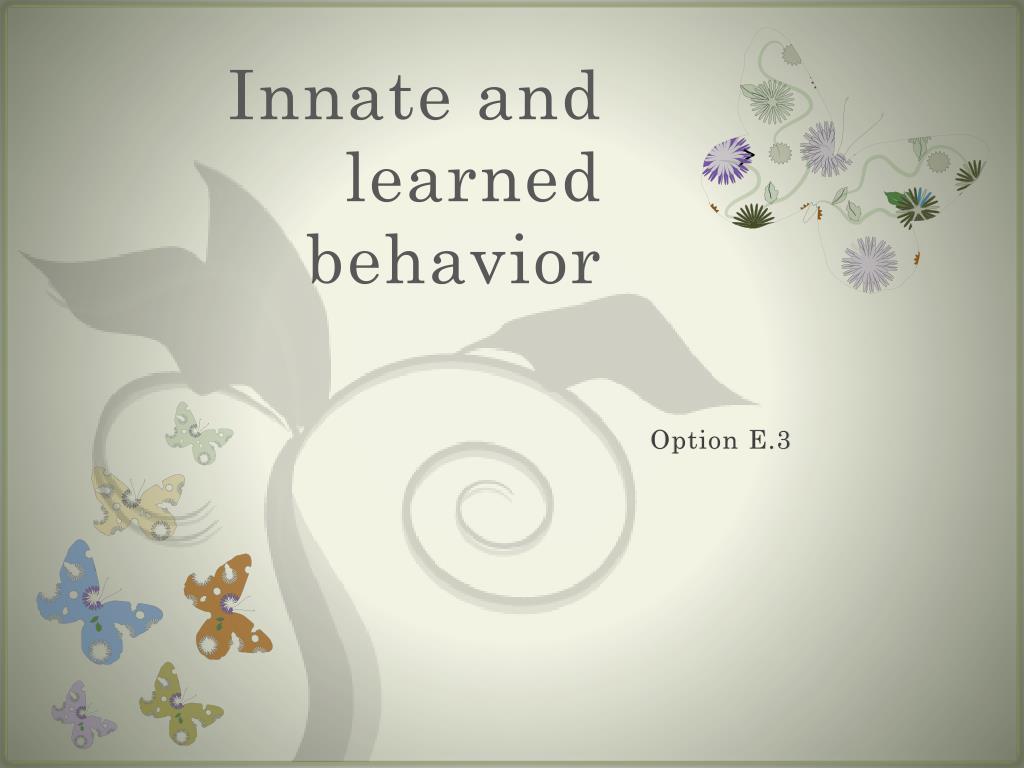 Innate and learned behavior

Option E.3